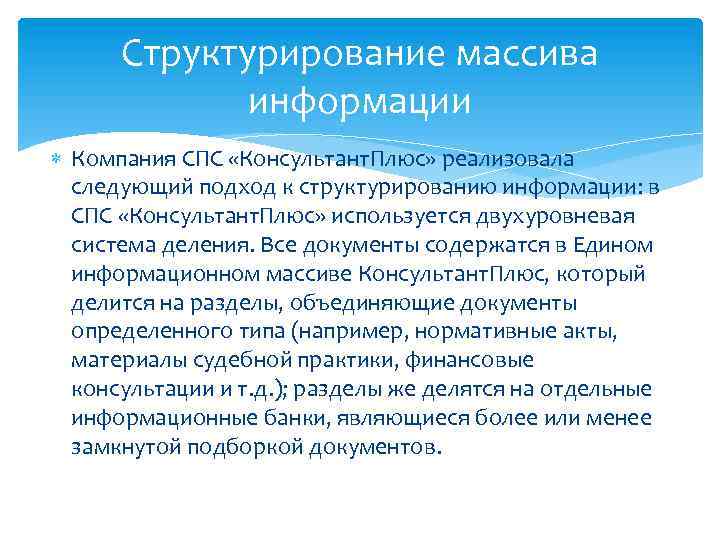 Структурирование массива информации

Компания СПС «КонсультантПлюс» реализовала следующий подход к структурированию информации: в СПС «КонсультантПлюс» используется двухуровневая система деления. Все документы содержатся в Едином информационном массиве КонсультантПлюс, который делится на разделы, объединяющие документы определенного типа (например, нормативные акты, материалы судебной практики, финансовые консультации и т.д.); разделы же делятся на отдельные информационные банки, являющиеся более или менее замкнутой подборкой документов.